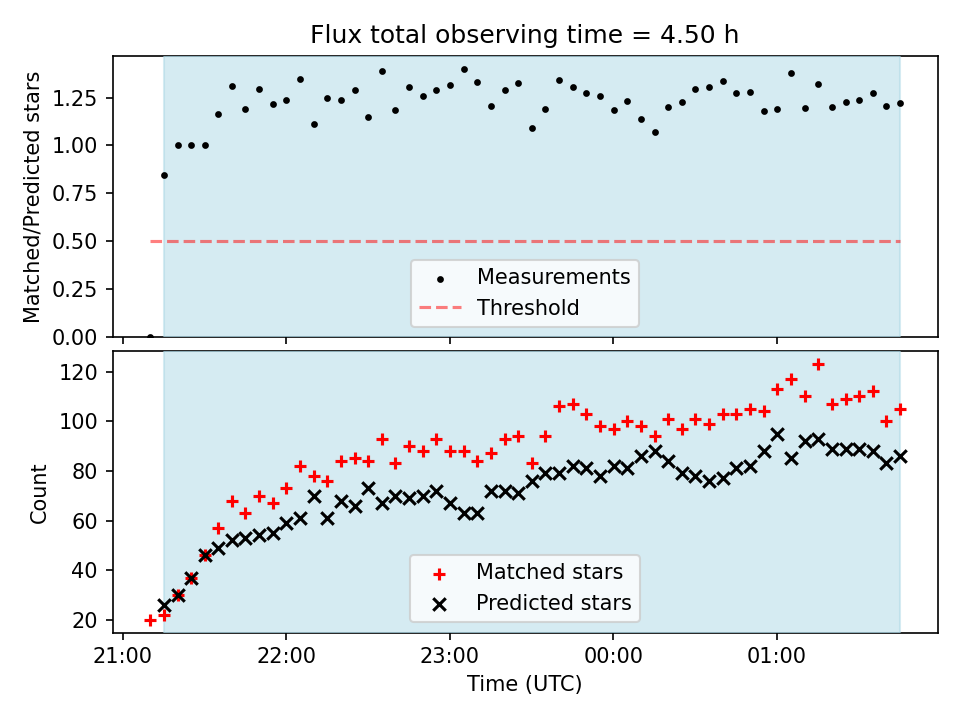 Flux total observing time = 4.50 h

Matched/Predicted stars

1.25
1.00
0.75
0.50
0.25
0.00

Measurements
Threshold

Count

120
100
80
60
40
20

Matched stars
Predicted stars

21:00
22:00
23:00
00:00
01:00

Time (UTC)